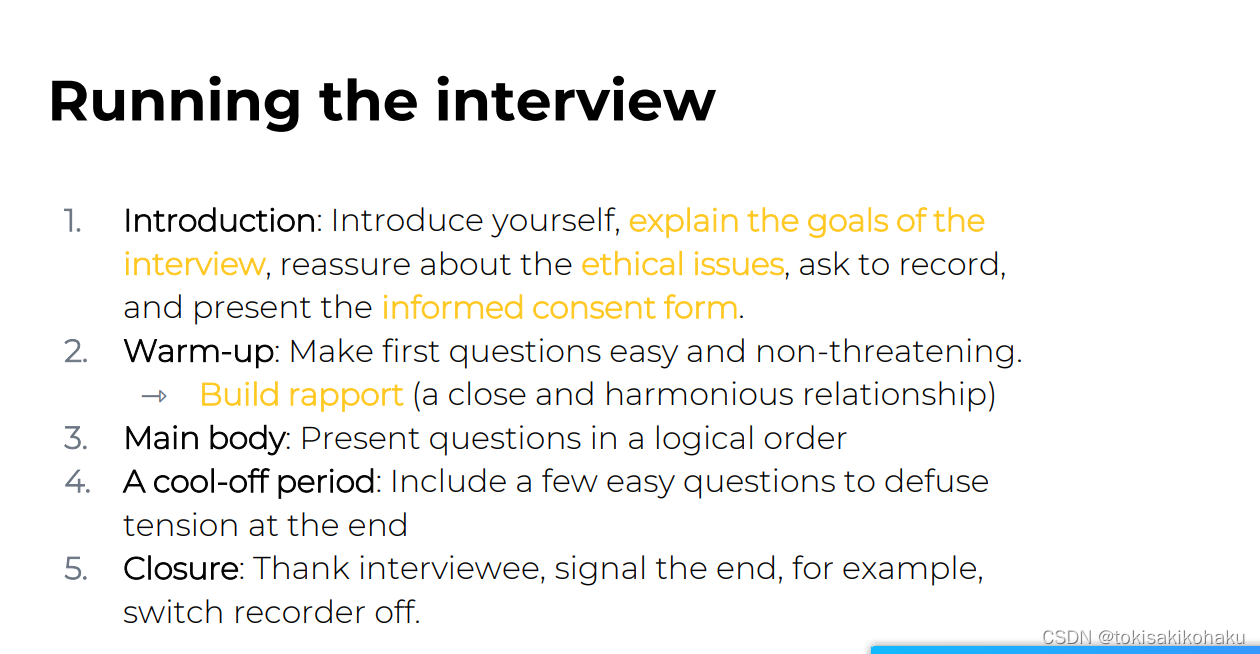 Running the interview

1. Introduction: Introduce yourself, explain the goals of the interview, reassure about the ethical issues, ask to record, and present the informed consent form.
2. Warm-up: Make first questions easy and non-threatening.
→ Build rapport (a close and harmonious relationship)
3. Main body: Present questions in a logical order
4. A cool-off period: Include a few easy questions to defuse tension at the end
5. Closure: Thank interviewee, signal the end, for example, switch recorder off.

CSDN @tokisakikohaku